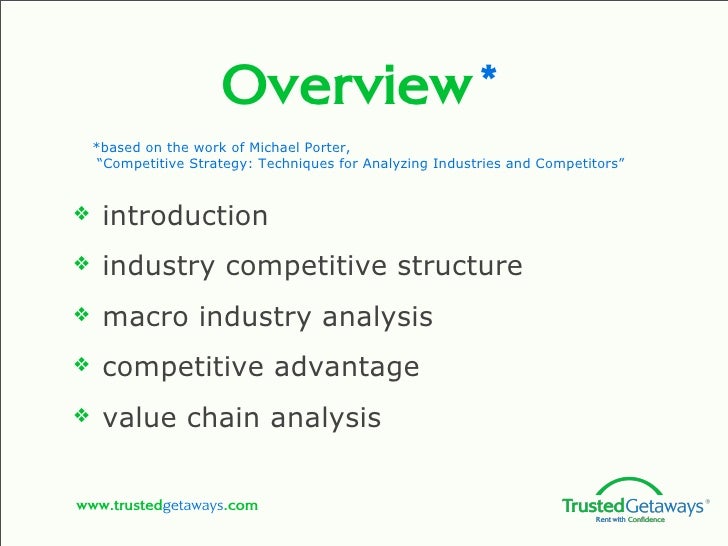 Overview*

*based on the work of Michael Porter, “Competitive Strategy: Techniques for Analyzing Industries and Competitors”

❖ introduction

❖ industry competitive structure

❖ macro industry analysis

❖ competitive advantage

❖ value chain analysis

www.trustedgetaways.com

TrustedGetaways®
Rent with Confidence